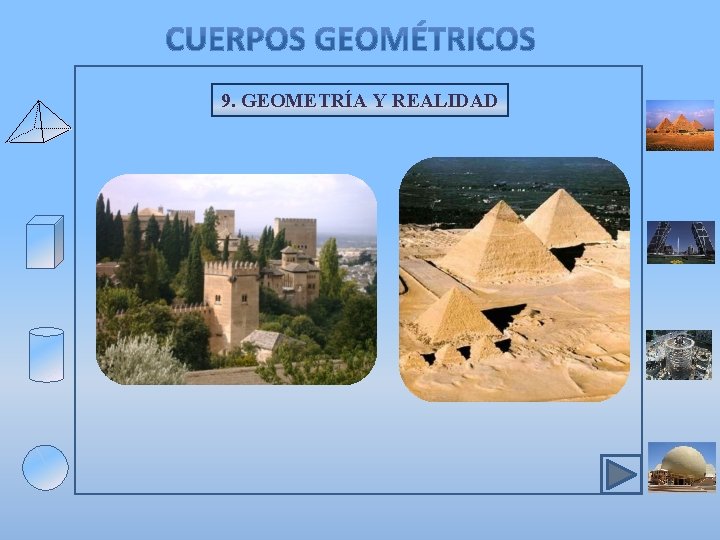 CUERPOS GEOMÉTRICOS

9. GEOMETRÍA Y REALIDAD